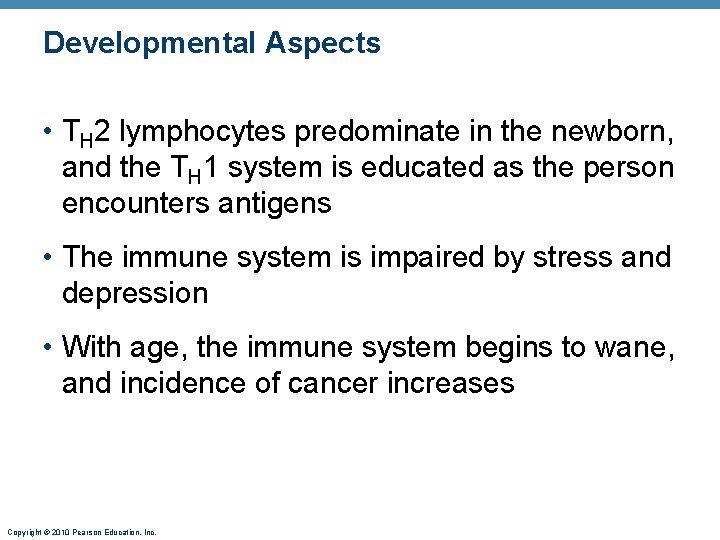 Developmental Aspects

• $T_H2$ lymphocytes predominate in the newborn, and the $T_H1$ system is educated as the person encounters antigens

• The immune system is impaired by stress and depression

• With age, the immune system begins to wane, and incidence of cancer increases

Copyright © 2010 Pearson Education, Inc.